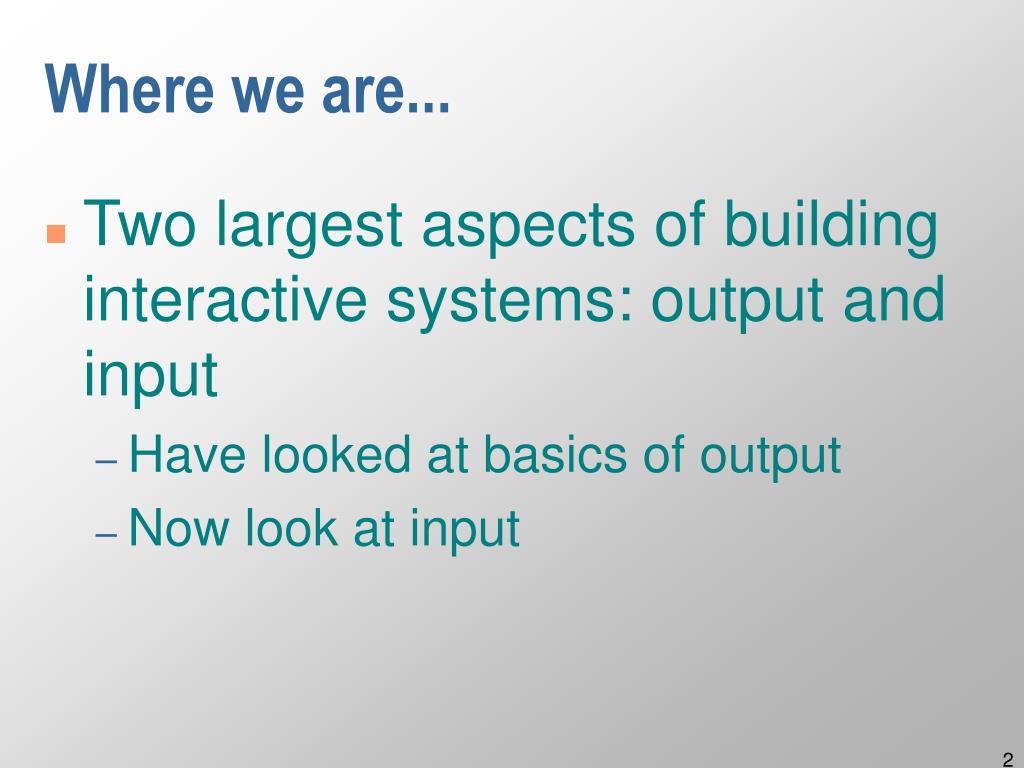 Where we are...

Two largest aspects of building interactive systems: output and input

– Have looked at basics of output

– Now look at input

2